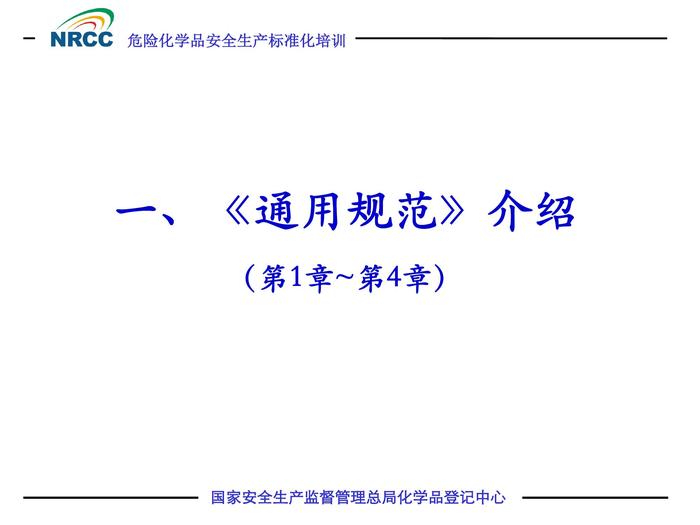 NRCC 危险化学品安全生产标准化培训

一、《通用规范》介绍

（第1章~第4章）

国家安全生产监督管理总局化学品登记中心